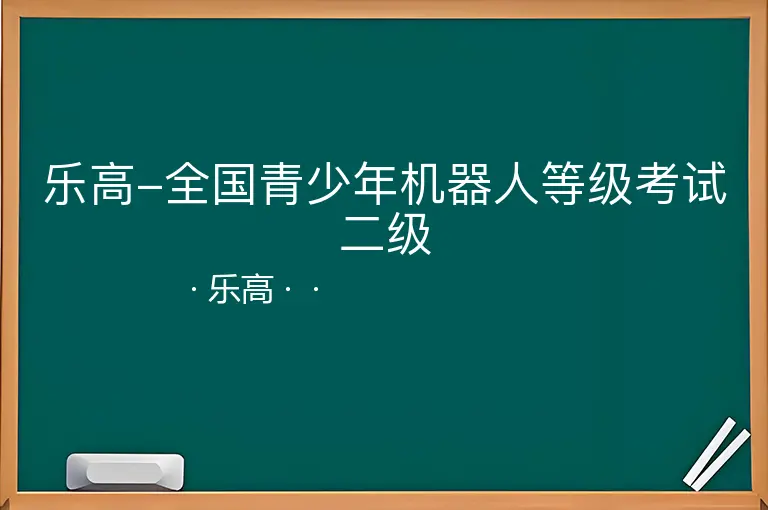 乐高–全国青少年机器人等级考试二级

· 乐高 · ·